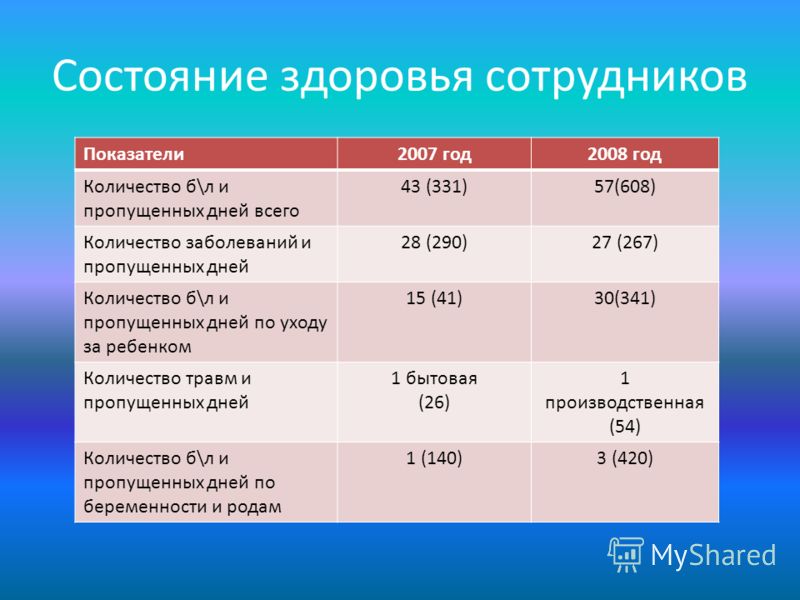 Состояние здоровья сотрудников

| Показатели | 2007 год | 2008 год |
|---|---|---|
| Количество б\л и пропущенных дней всего | 43 (331) | 57(608) |
| Количество заболеваний и пропущенных дней | 28 (290) | 27 (267) |
| Количество б\л и пропущенных дней по уходу за ребенком | 15 (41) | 30(341) |
| Количество травм и пропущенных дней | 1 бытовая (26) | 1 производственная (54) |
| Количество б\л и пропущенных дней по беременности и родам | 1 (140) | 3 (420) |

MyShared